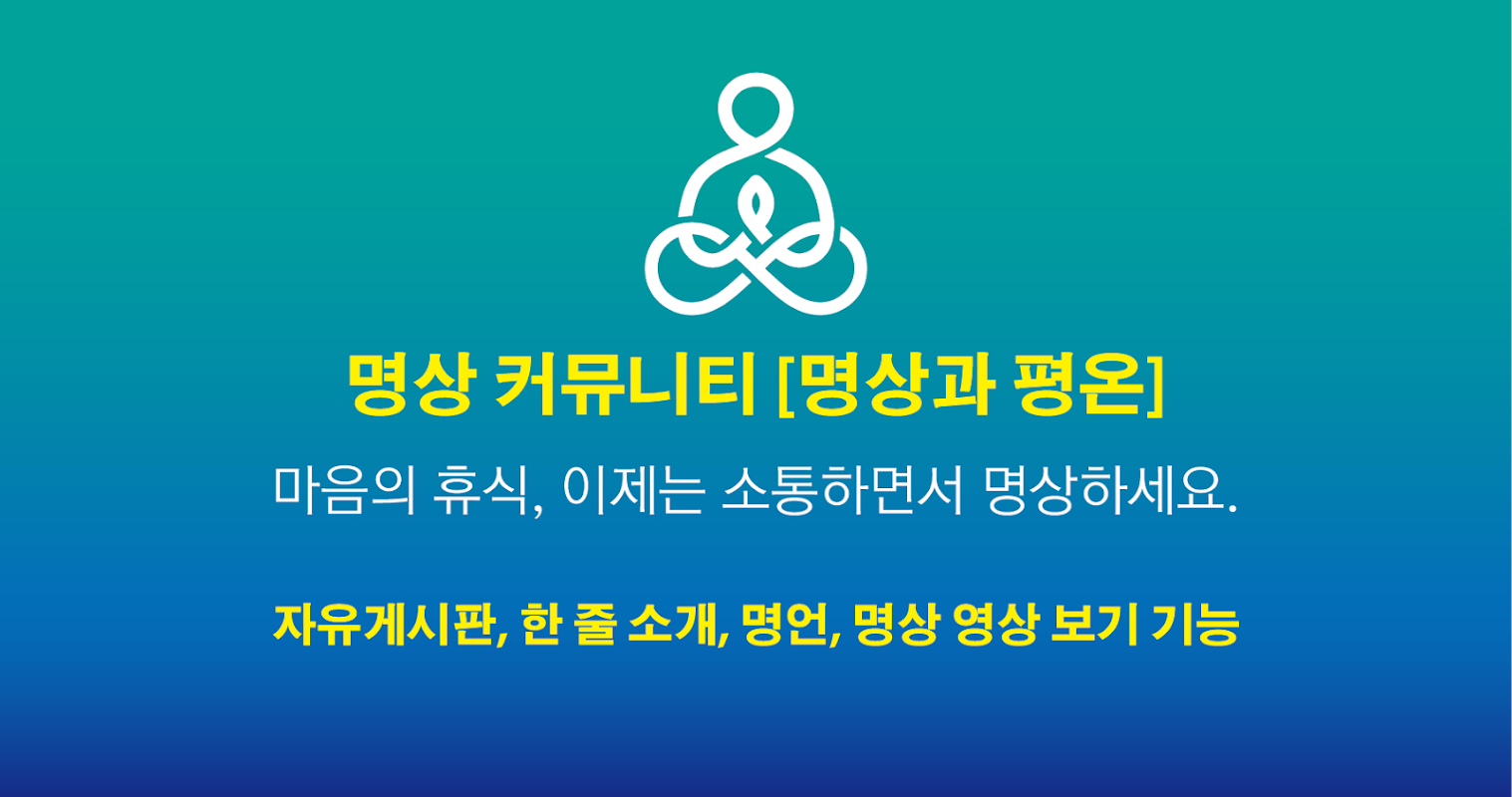 명상 커뮤니티 [명상과 평온]

마음의 휴식, 이제는 소통하면서 명상하세요.

자유게시판, 한 줄 소개, 명언, 명상 영상 보기 기능